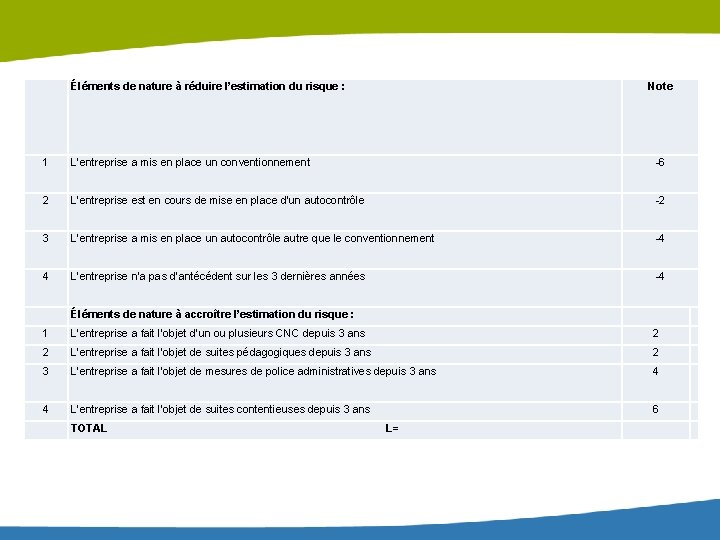 |  | Éléments de nature à réduire l'estimation du risque : | Note |
|---|---|---|
| 1 | L'entreprise a mis en place un conventionnement | -6 |
| 2 | L'entreprise est en cours de mise en place d'un autocontrôle | -2 |
| 3 | L'entreprise a mis en place un autocontrôle autre que le conventionnement | -4 |
| 4 | L'entreprise n'a pas d'antécédent sur les 3 dernières années | -4 |
|  | Éléments de nature à accroître l'estimation du risque : |  |
| 1 | L'entreprise a fait l'objet d'un ou plusieurs CNC depuis 3 ans | 2 |
| 2 | L'entreprise a fait l'objet de suites pédagogiques depuis 3 ans | 2 |
| 3 | L'entreprise a fait l'objet de mesures de police administratives depuis 3 ans | 4 |
| 4 | L'entreprise a fait l'objet de suites contentieuses depuis 3 ans | 6 |
|  | TOTAL L= |  |